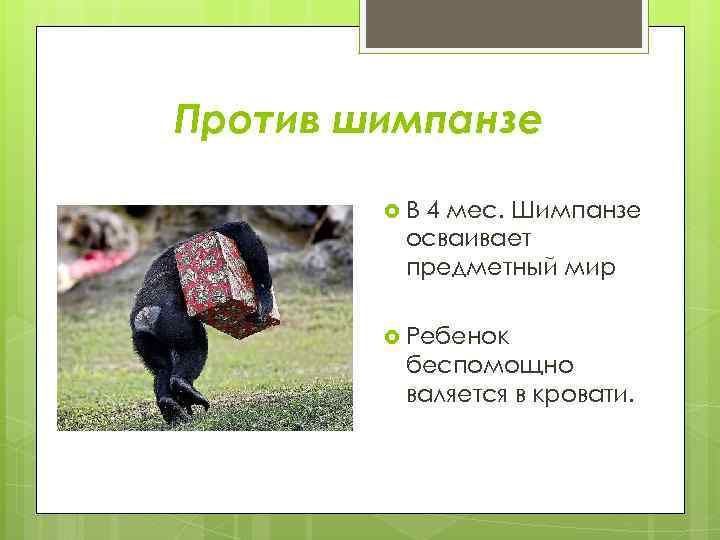 Против шимпанзе

В 4 мес. Шимпанзе осваивает предметный мир

Ребенок беспомощно валяется в кровати.